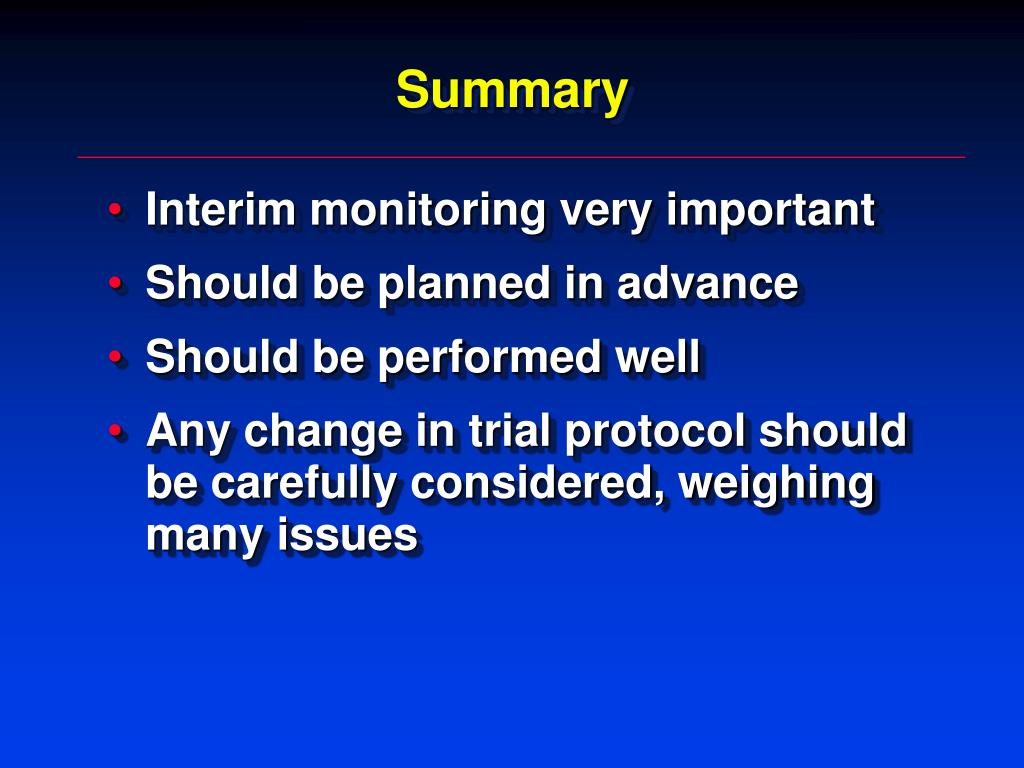 Summary

• Interim monitoring very important
• Should be planned in advance
• Should be performed well
• Any change in trial protocol should be carefully considered, weighing many issues